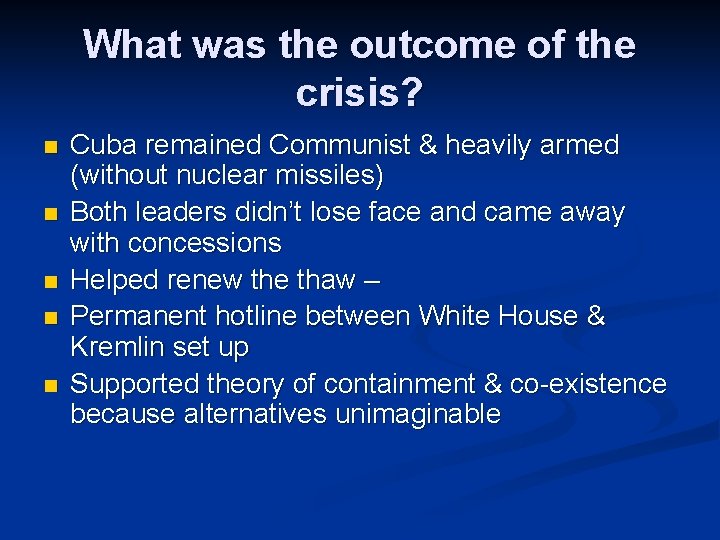 What was the outcome of the crisis?

- Cuba remained Communist & heavily armed (without nuclear missiles)
- Both leaders didn't lose face and came away with concessions
- Helped renew the thaw –
- Permanent hotline between White House & Kremlin set up
- Supported theory of containment & co-existence because alternatives unimaginable